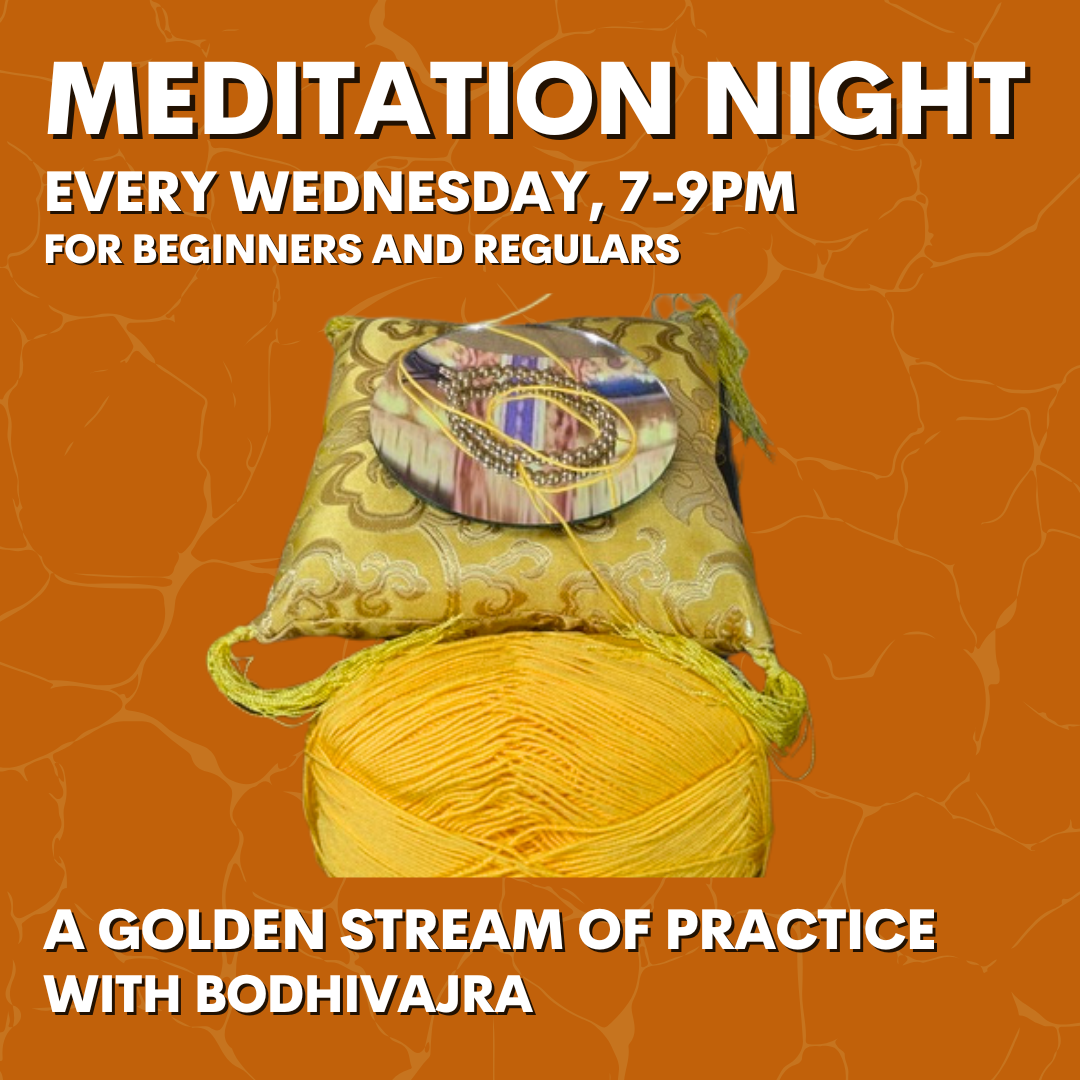 MEDITATION NIGHT
EVERY WEDNESDAY, 7-9PM
FOR BEGINNERS AND REGULARS

A GOLDEN STREAM OF PRACTICE WITH BODHIVAJRA